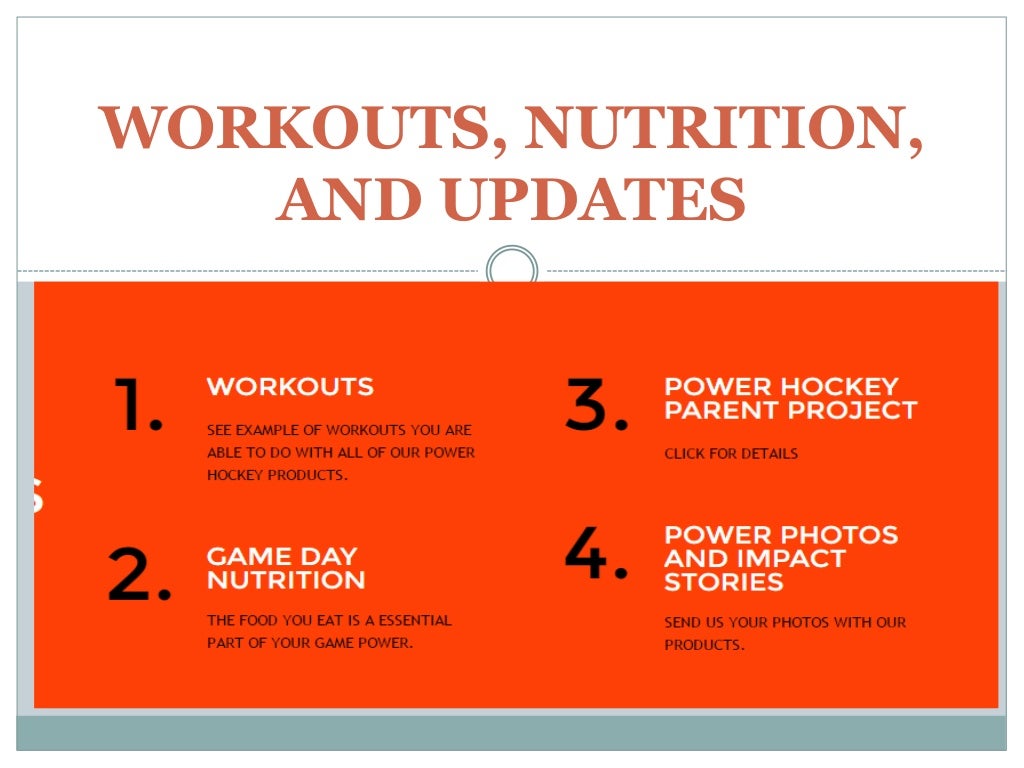 WORKOUTS, NUTRITION, AND UPDATES

1.

WORKOUTS

SEE EXAMPLE OF WORKOUTS YOU ARE ABLE TO DO WITH ALL OF OUR POWER HOCKEY PRODUCTS.

2.

GAME DAY NUTRITION

THE FOOD YOU EAT IS A ESSENTIAL PART OF YOUR GAME POWER.

3.

POWER HOCKEY PARENT PROJECT

CLICK FOR DETAILS

4.

POWER PHOTOS AND IMPACT STORIES

SEND US YOUR PHOTOS WITH OUR PRODUCTS.